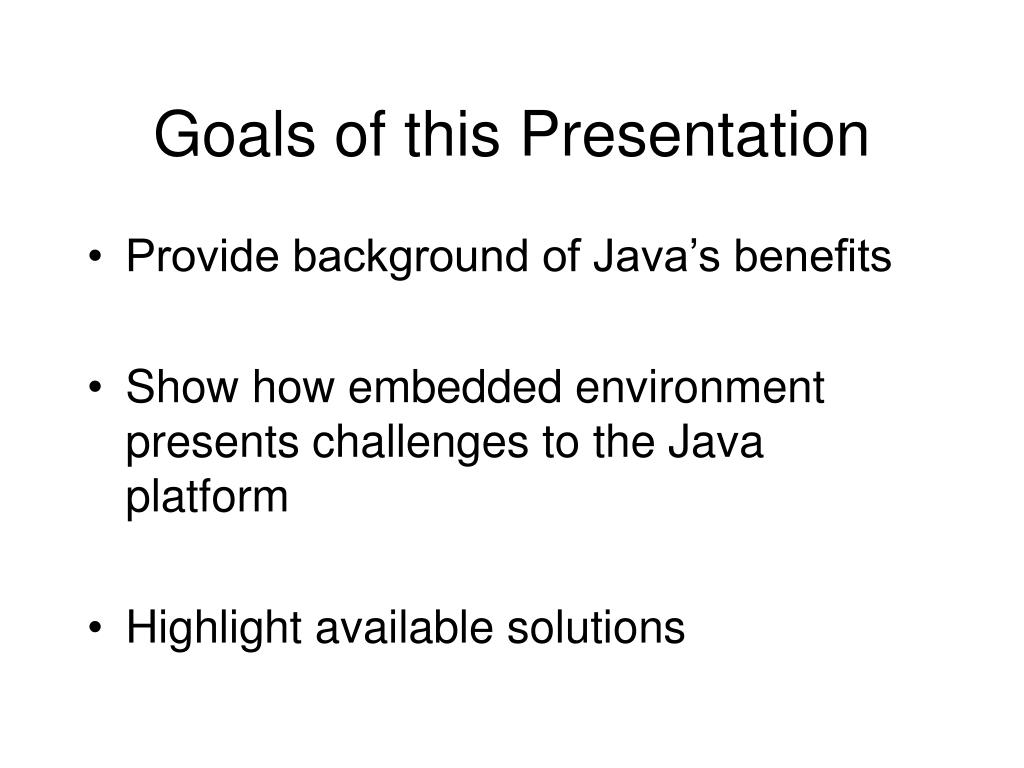 Goals of this Presentation

• Provide background of Java’s benefits

• Show how embedded environment presents challenges to the Java platform

• Highlight available solutions